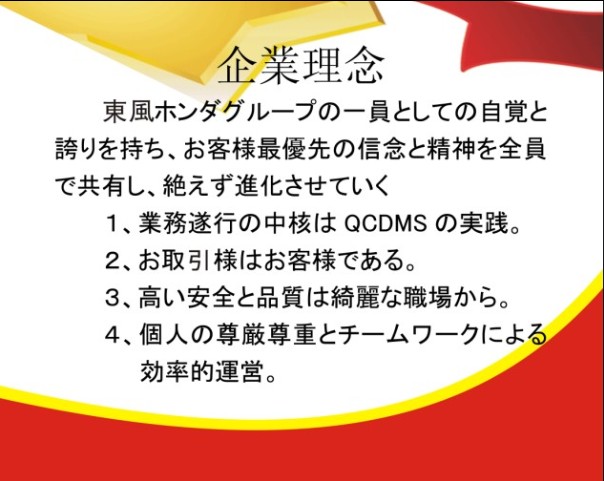 企業理念

東風ホンダグループの一員としての自覚と誇りを持ち、お客様最優先の信念と精神を全員で共有し、絶えず進化させていく

1、業務遂行の中核は QCDMS の実践。

2、お取引様はお客様である。

3、高い安全と品質は綺麗な職場から。

4、個人の尊厳尊重とチームワークによる効率的運営。